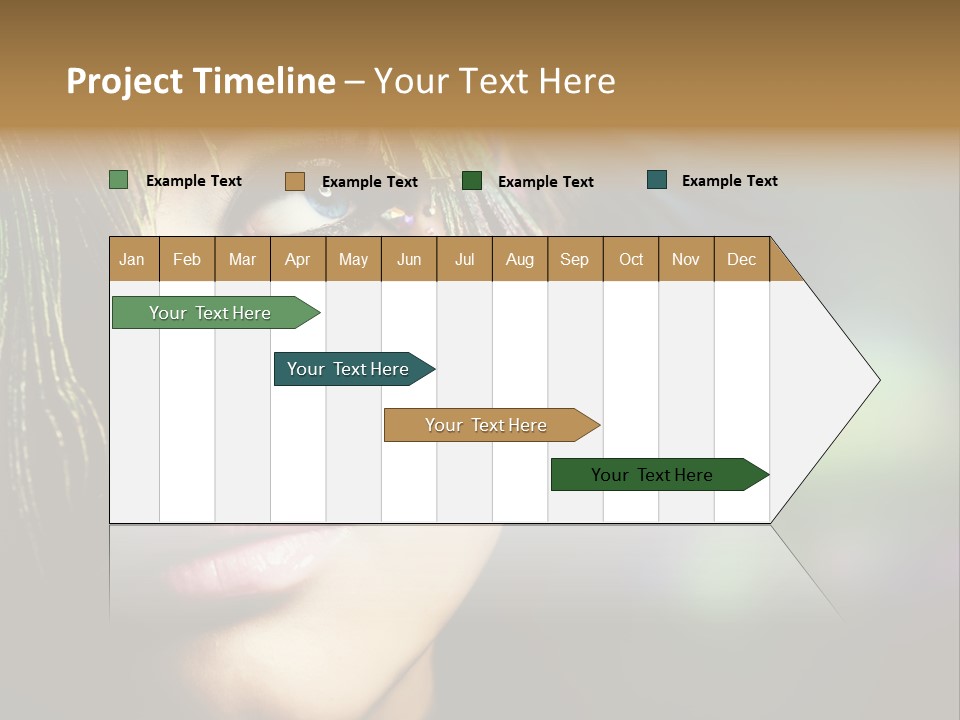 Project Timeline – Your Text Here

Example Text
Example Text
Example Text
Example Text

| Jan | Feb | Mar | Apr | May | Jun | Jul | Aug | Sep | Oct | Nov | Dec |
|---|---|---|---|---|---|---|---|---|---|---|---|

Your Text Here
Your Text Here
Your Text Here
Your Text Here